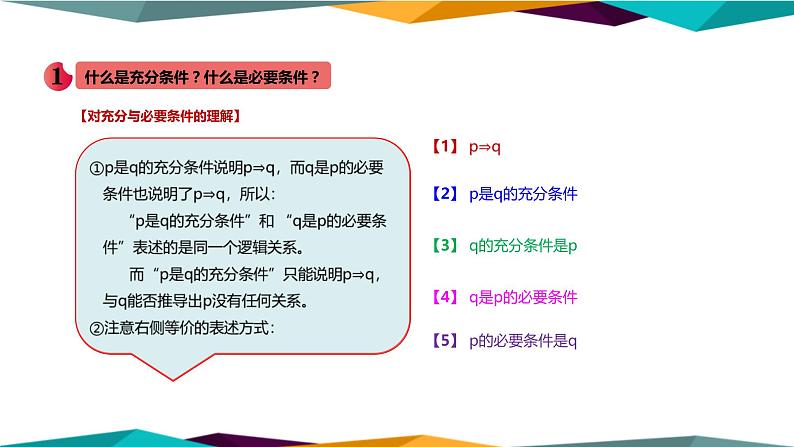 1 什么是充分条件？什么是必要条件？

【对充分与必要条件的理解】

①p是q的充分条件说明p⇒q，而q是p的必要条件也说明了p⇒q，所以：

“p是q的充分条件”和“q是p的必要条件”表述的是同一个逻辑关系。

而“p是q的充分条件”只能说明p⇒q，与q能否推导出p没有任何关系。

②注意右侧等价的表述方式：

【1】 p⇒q

【2】 p是q的充分条件

【3】 q的充分条件是p

【4】 q是p的必要条件

【5】 p的必要条件是q